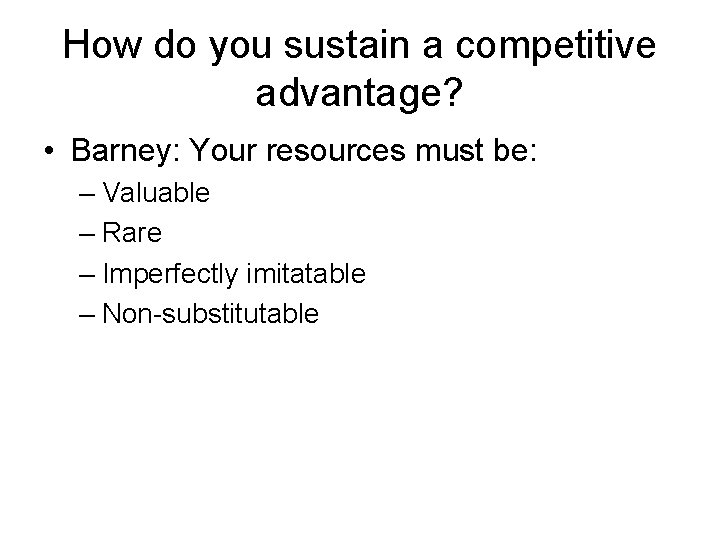 How do you sustain a competitive advantage?

• Barney: Your resources must be:
 – Valuable
 – Rare
 – Imperfectly imitatable
 – Non-substitutable